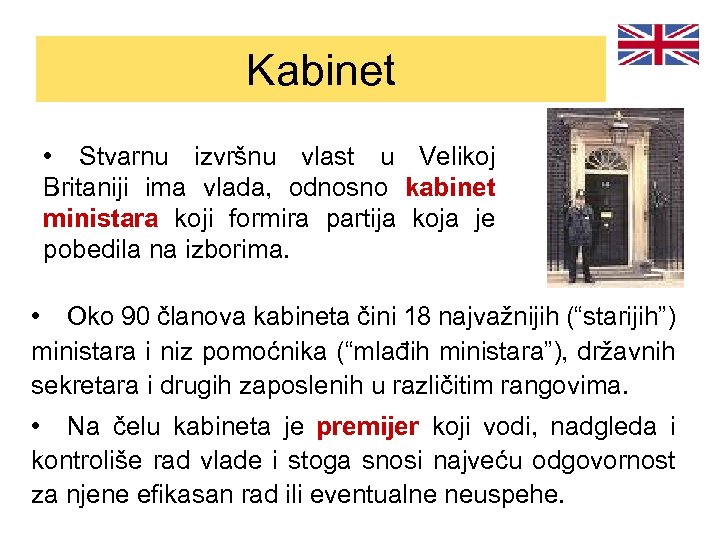 Kabinet

• Stvarnu izvršnu vlast u Velikoj Britaniji ima vlada, odnosno kabinet ministara koji formira partija koja je pobedila na izborima.

• Oko 90 članova kabineta čini 18 najvažnijih (“starijih”) ministara i niz pomoćnika (“mlađih ministara”), državnih sekretara i drugih zaposlenih u različitim rangovima.

• Na čelu kabineta je premijer koji vodi, nadgleda i kontroliše rad vlade i stoga snosi najveću odgovornost za njene efikasan rad ili eventualne neuspehe.